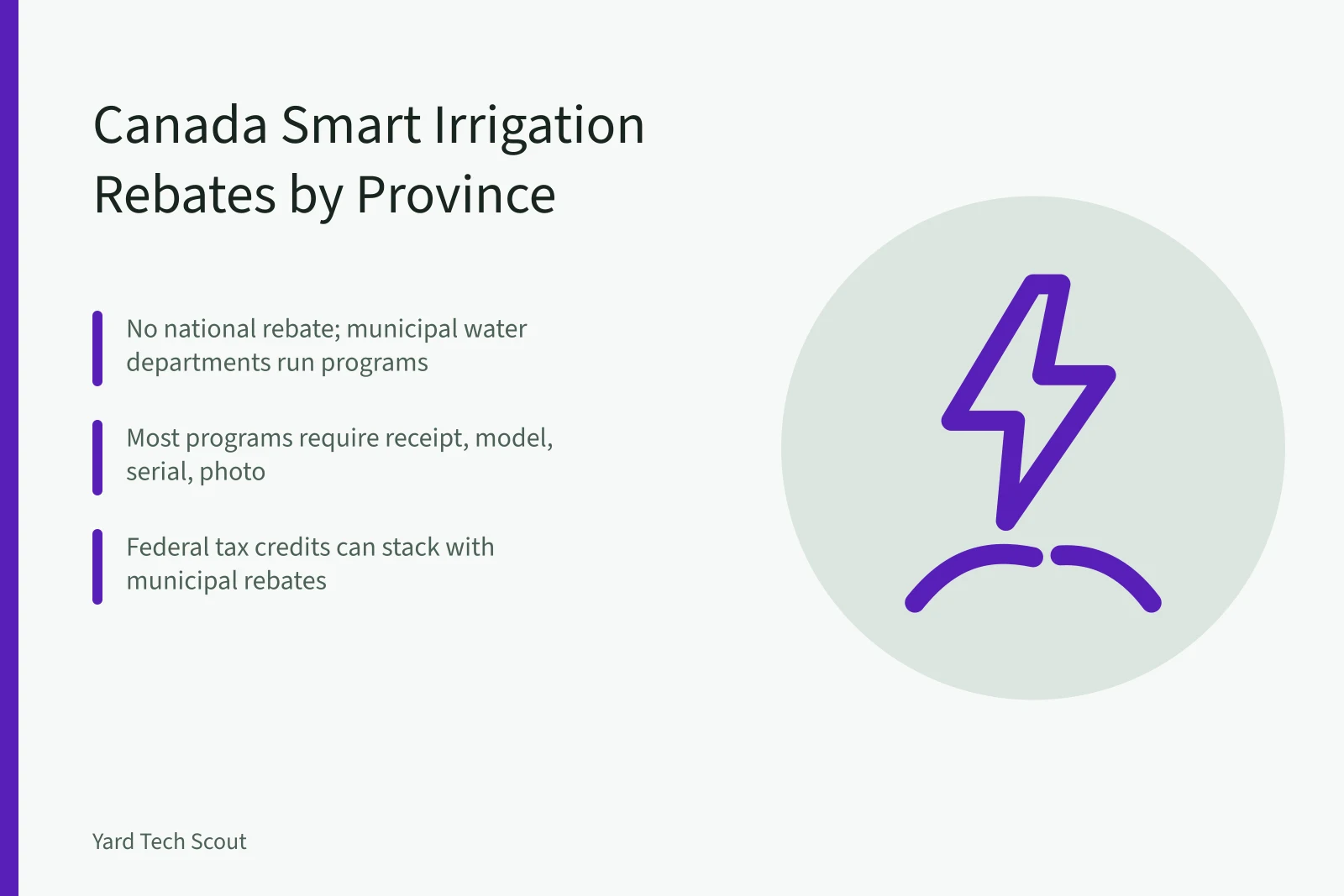 Canada Smart Irrigation Rebates by Province

No national rebate; municipal water departments run programs

Most programs require receipt, model, serial, photo

Federal tax credits can stack with municipal rebates

Yard Tech Scout